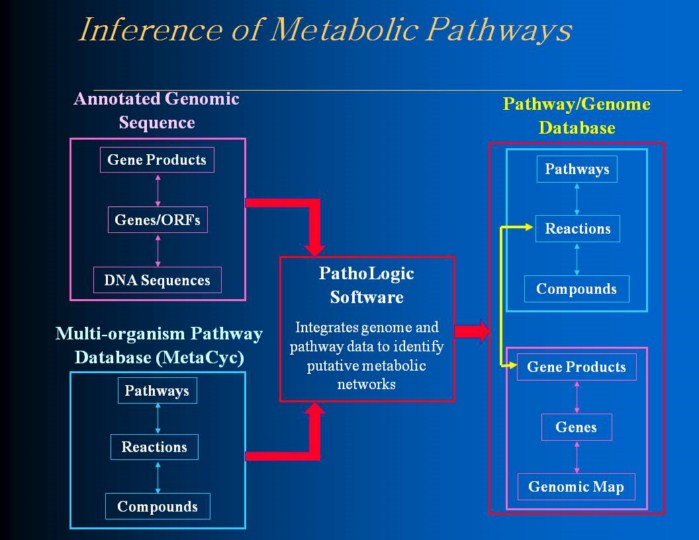 Inference of Metabolic Pathways

Annotated Genomic Sequence

Gene Products

Genes/ORFs

DNA Sequences

Multi-organism Pathway Database (MetaCyc)

Pathways

Reactions

Compounds

PathoLogic Software

Integrates genome and pathway data to identify putative metabolic networks

Pathway/Genome Database

Pathways

Reactions

Compounds

Gene Products

Genes

Genomic Map